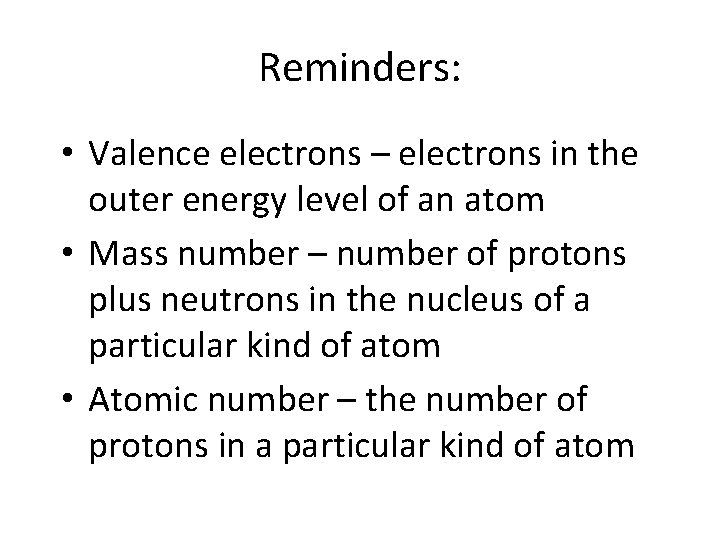 Reminders:

• Valence electrons – electrons in the outer energy level of an atom
• Mass number – number of protons plus neutrons in the nucleus of a particular kind of atom
• Atomic number – the number of protons in a particular kind of atom